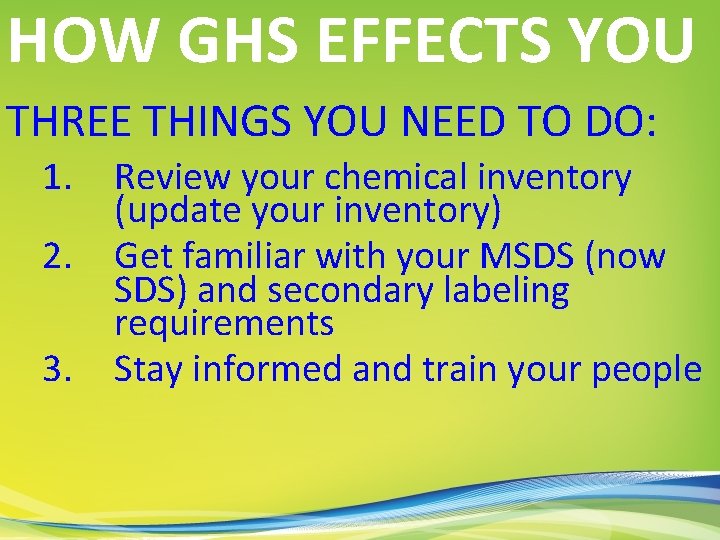 HOW GHS EFFECTS YOU

THREE THINGS YOU NEED TO DO:

1. Review your chemical inventory (update your inventory)
2. Get familiar with your MSDS (now SDS) and secondary labeling requirements
3. Stay informed and train your people